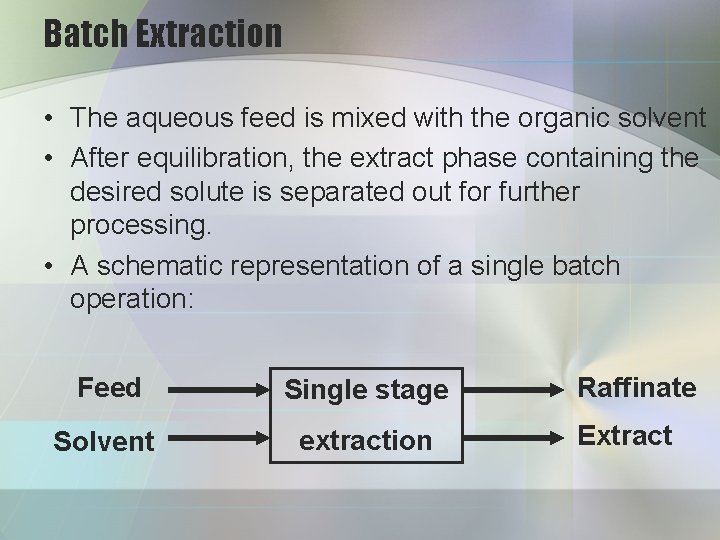 Batch Extraction

• The aqueous feed is mixed with the organic solvent
• After equilibration, the extract phase containing the desired solute is separated out for further processing.
• A schematic representation of a single batch operation:

Feed
Solvent
Single stage extraction
Raffinate
Extract